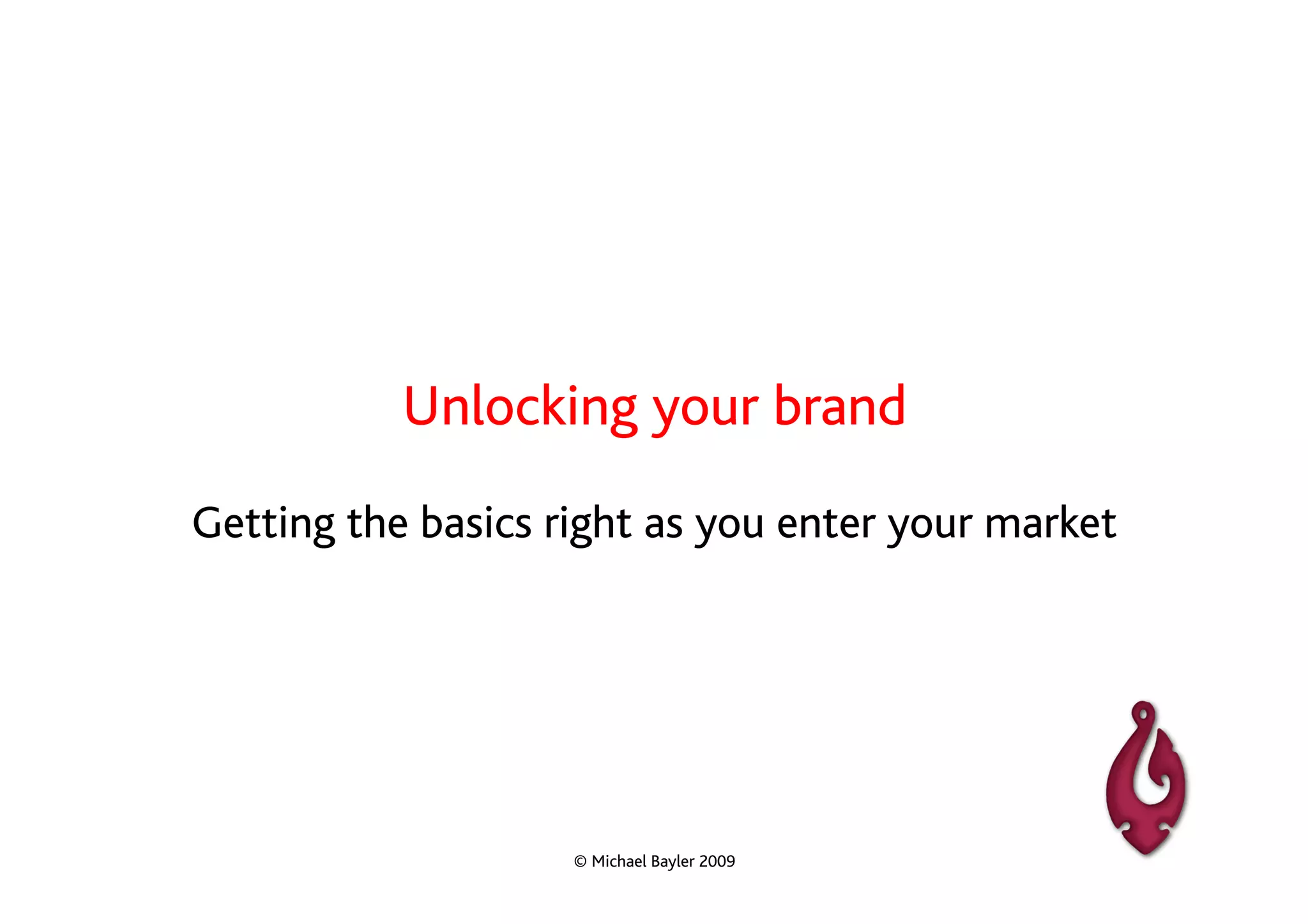 Unlocking your brand

Getting the basics right as you enter your market

© Michael Bayler 2009